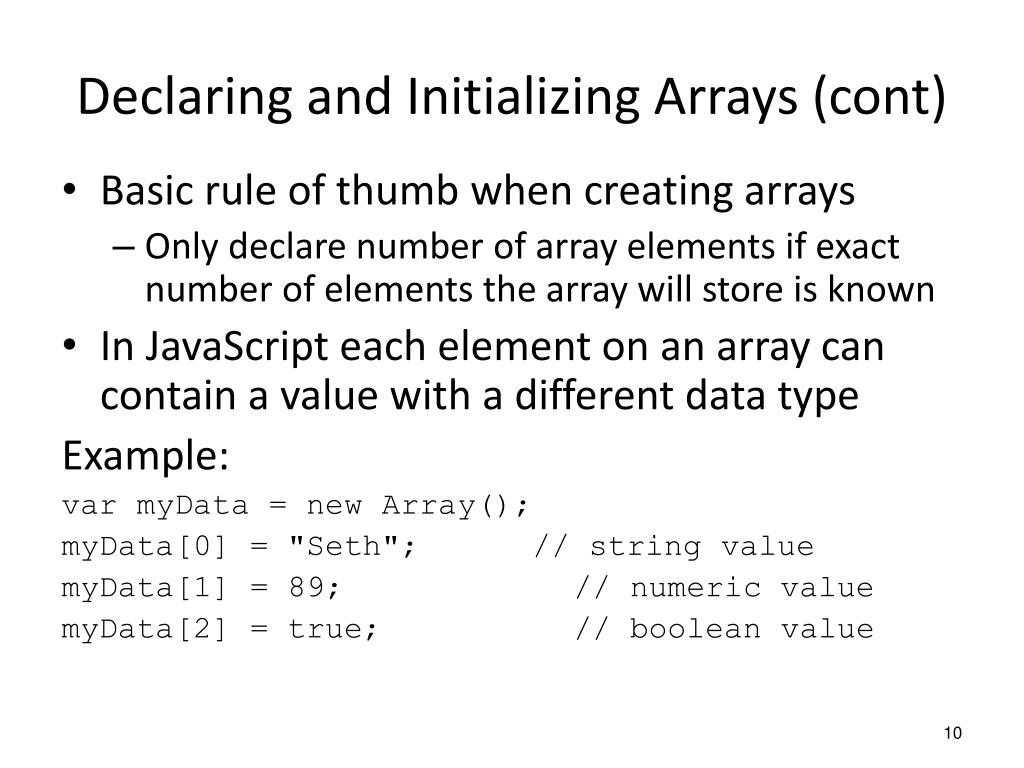 Declaring and Initializing Arrays (cont)

• Basic rule of thumb when creating arrays
– Only declare number of array elements if exact number of elements the array will store is known

• In JavaScript each element on an array can contain a value with a different data type

Example:

var myData = new Array();
myData[0] = "Seth";      // string value
myData[1] = 89;          // numeric value
myData[2] = true;        // boolean value

10